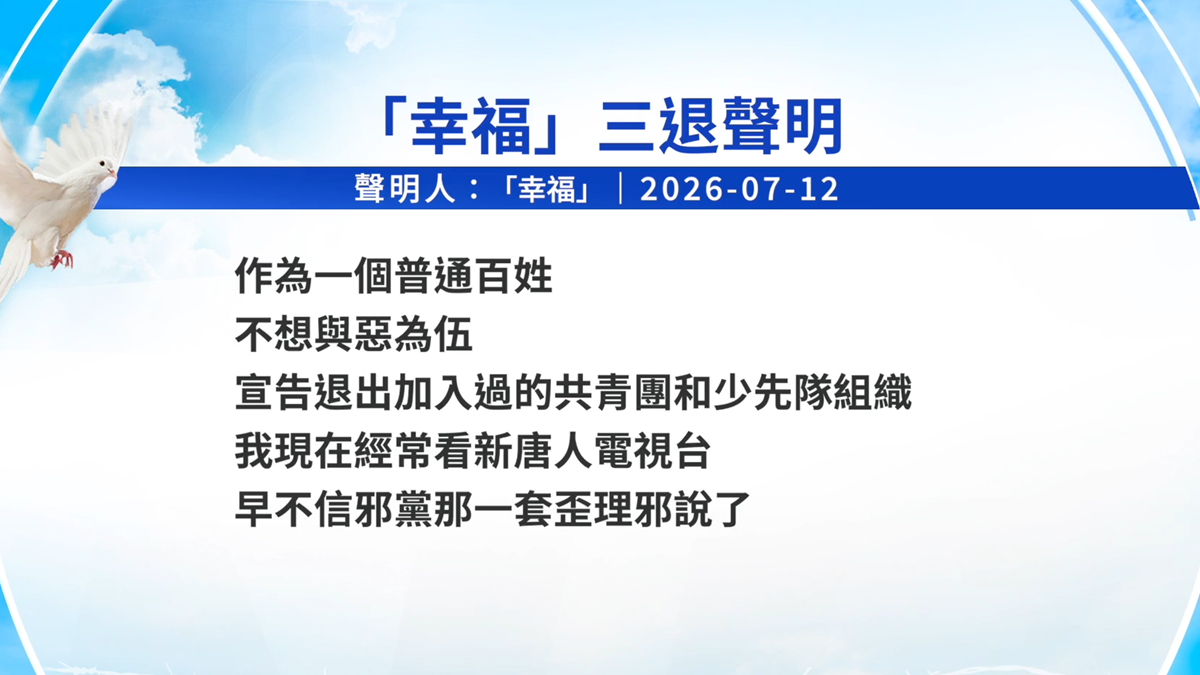 「幸福」三退聲明

聲明人：「幸福」｜2026-07-12

作為一個普通百姓
不想與惡為伍
宣告退出加入過的共青團和少先隊組織
我現在經常看新唐人電視台
早不信邪黨那一套歪理邪說了